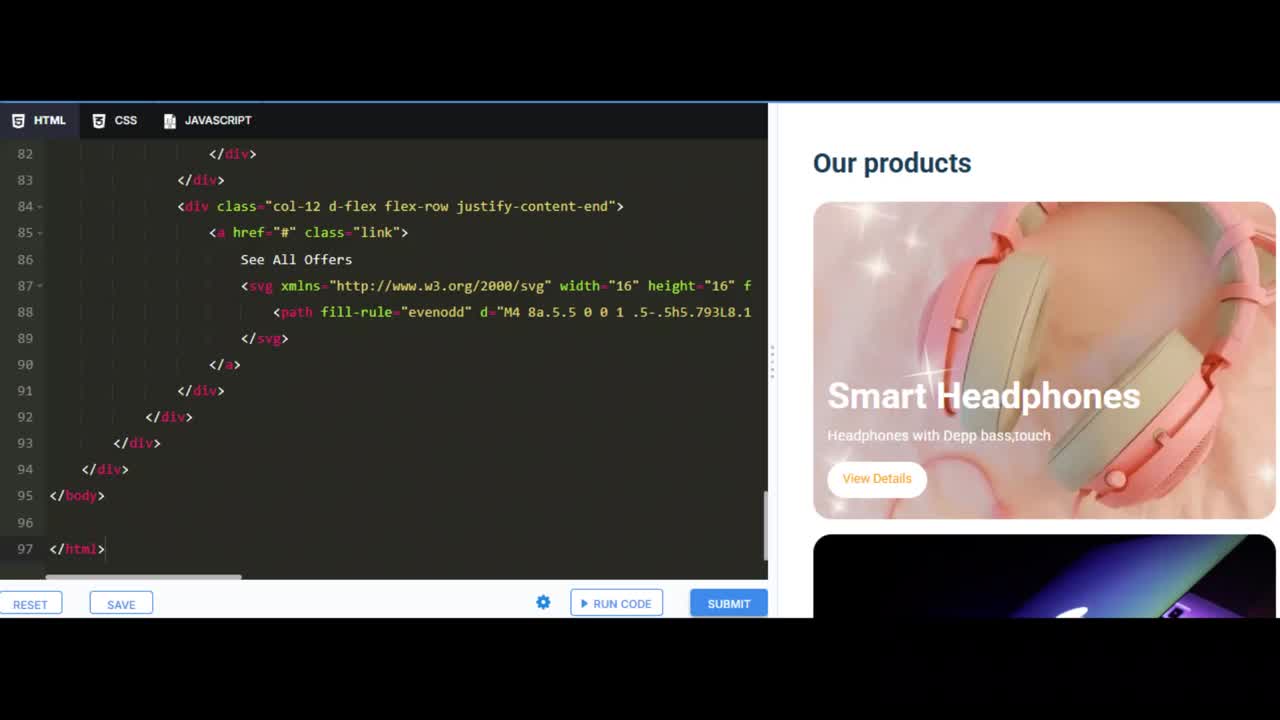 HTML CSS JAVASCRIPT

82 </div>
83 </div>
84 <div class="col-12 d-flex flex-row justify-content-end">
85 <a href="#" class="link">
86 See All Offers
87 <svg xmlns="http://www.w3.org/2000/svg" width="16" height="16" f
88 <path fill-rule="evenodd" d="M4 8a.5.5 0 0 1 .5-.5h5.793L8.1
89 </svg>
90 </a>
91 </div>
92 </div>
93 </div>
94 </div>
95 </body>
96
97 </html>

RESET SAVE RUN CODE SUBMIT

Our products

Smart Headphones

Headphones with Depp bass,touch

View Details